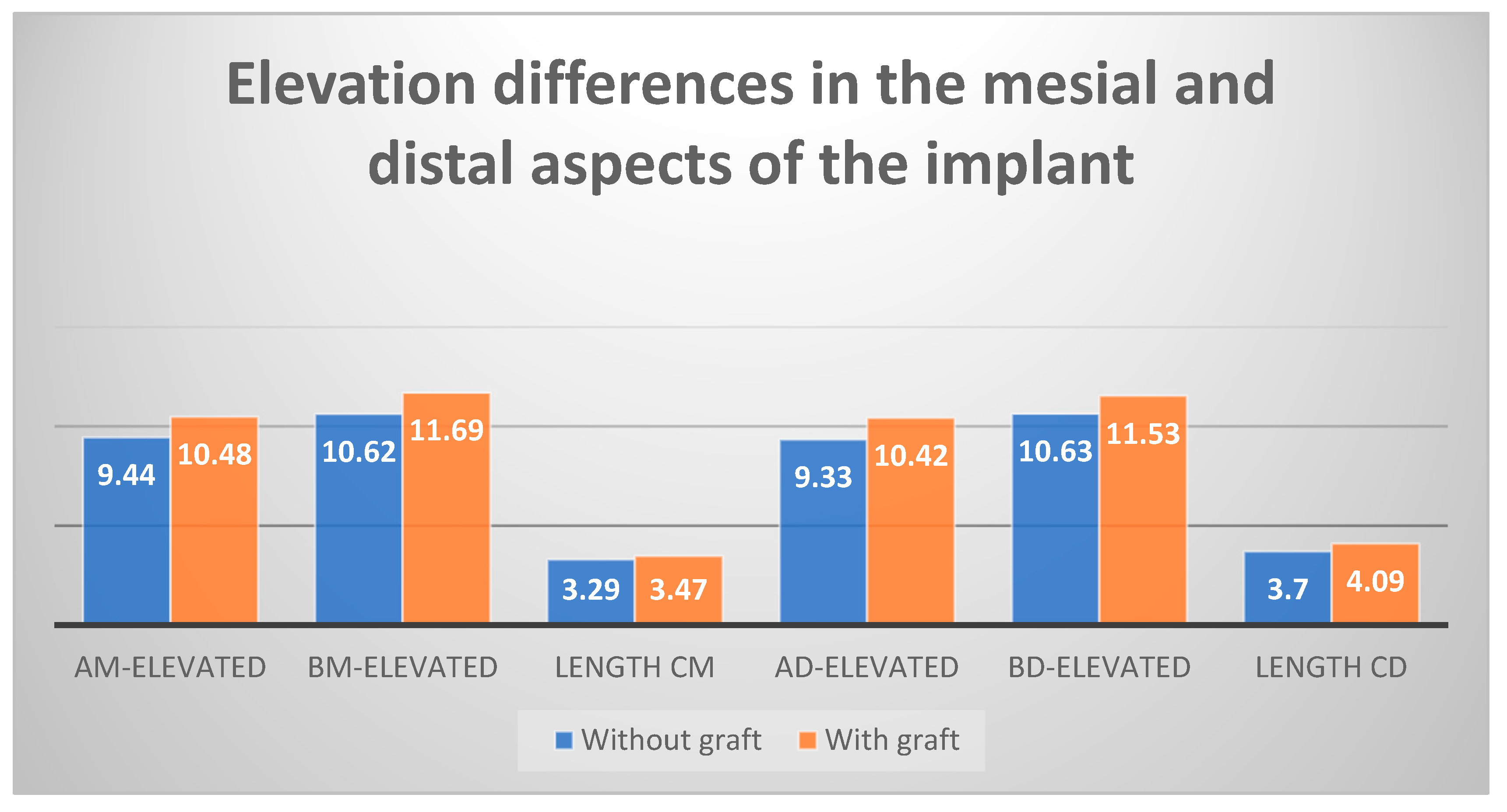 Elevation differences in the mesial and distal aspects of the implant

9.44
10.48
10.62
11.69
3.29
3.47
9.33
10.42
10.63
11.53
3.7
4.09

AM-ELEVATED
BM-ELEVATED
LENGTH CM
AD-ELEVATED
BD-ELEVATED
LENGTH CD

Without graft
With graft